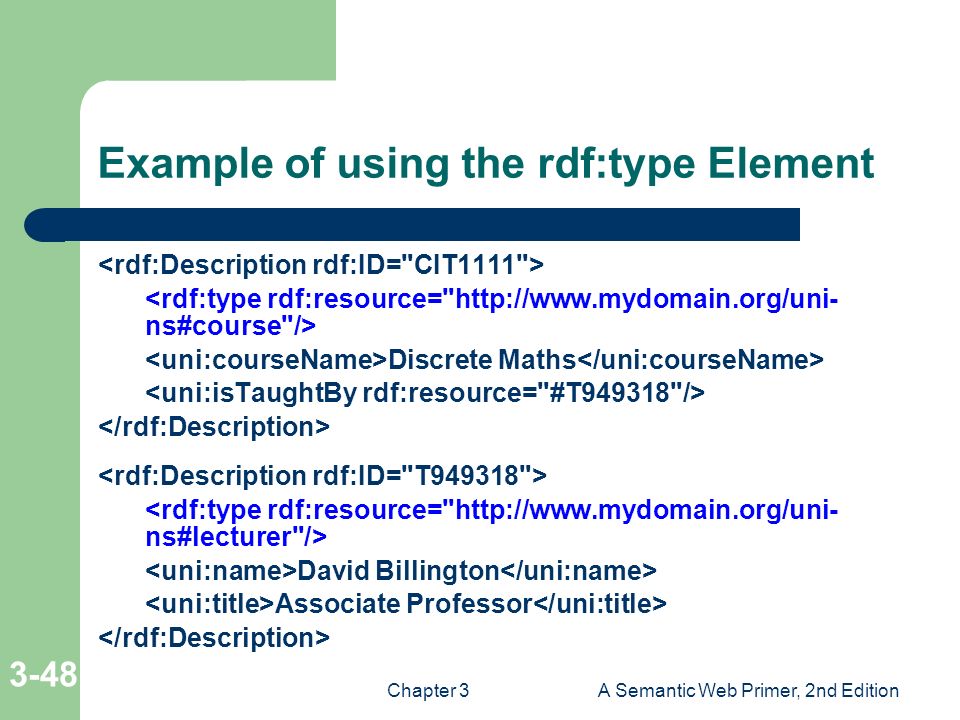 Example of using the rdf:type Element

<rdf:Description rdf:ID="CIT1111">
<rdf:type rdf:resource="http://www.mydomain.org/uni-ns#course"/>
<uni:courseName>Discrete Maths</uni:courseName>
<uni:isTaughtBy rdf:resource="#T949318"/>
</rdf:Description>

<rdf:Description rdf:ID="T949318">
<rdf:type rdf:resource="http://www.mydomain.org/uni-ns#lecturer"/>
<uni:name>David Billington</uni:name>
<uni:title>Associate Professor</uni:title>
</rdf:Description>

3-48

Chapter 3

A Semantic Web Primer, 2nd Edition